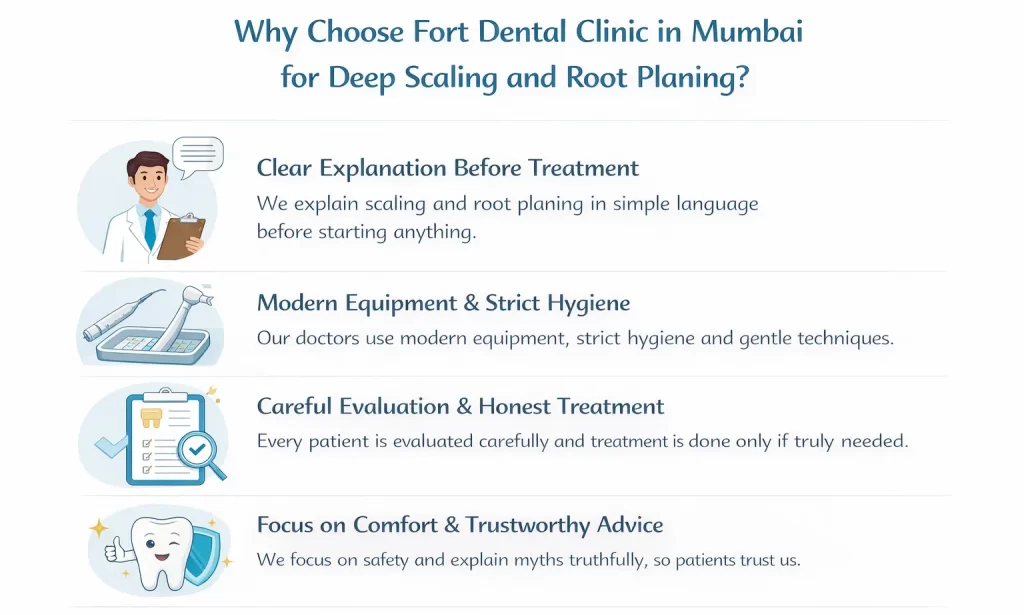 Why Choose Fort Dental Clinic in Mumbai for Deep Scaling and Root Planing?

Clear Explanation Before Treatment

We explain scaling and root planing in simple language before starting anything.

Modern Equipment & Strict Hygiene

Our doctors use modern equipment, strict hygiene and gentle techniques.

Careful Evaluation & Honest Treatment

Every patient is evaluated carefully and treatment is done only if truly needed.

Focus on Comfort & Trustworthy Advice

We focus on safety and explain myths truthfully, so patients trust us.